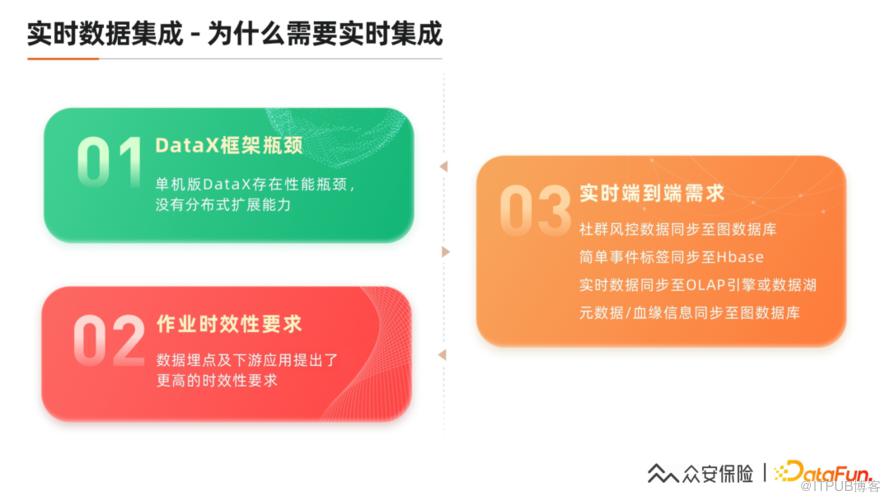 实时数据集成 - 为什么需要实时集成

01 DataX框架瓶颈
单机版DataX存在性能瓶颈，没有分布式扩展能力

02 作业时效性要求
数据埋点及下游应用提出了更高的时效性要求

03 实时端到端需求
社群风控数据同步至图数据库
简单事件标签同步至Hbase
实时数据同步至OLAP引擎或数据湖
元数据/血缘信息同步至图数据库

众安保险 | DataFun.

@ITPUB博客